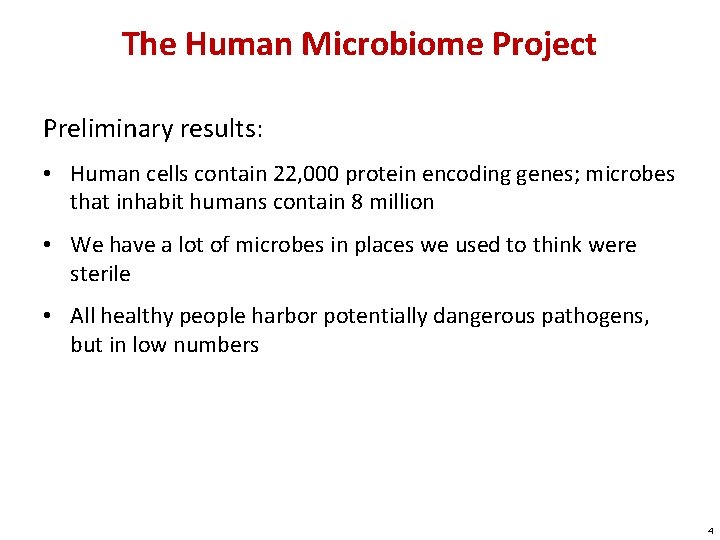 The Human Microbiome Project

Preliminary results:

• Human cells contain 22,000 protein encoding genes; microbes that inhabit humans contain 8 million

• We have a lot of microbes in places we used to think were sterile

• All healthy people harbor potentially dangerous pathogens, but in low numbers

4